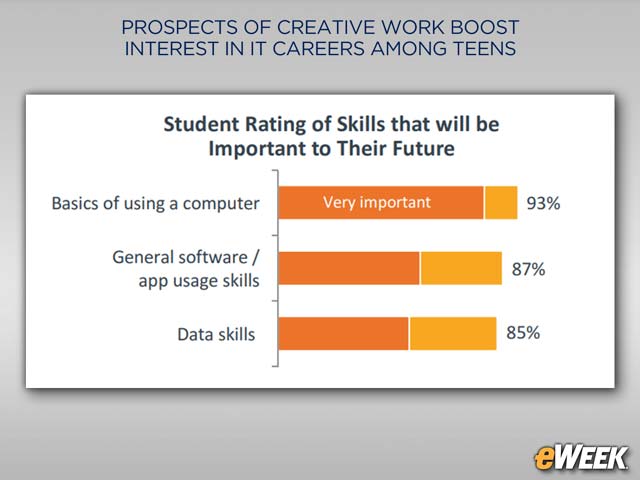 PROSPECTS OF CREATIVE WORK BOOST INTEREST IN IT CAREERS AMONG TEENS

Student Rating of Skills that will be Important to Their Future

Basics of using a computer
Very important
93%

General software / app usage skills
87%

Data skills
85%

eWEEK